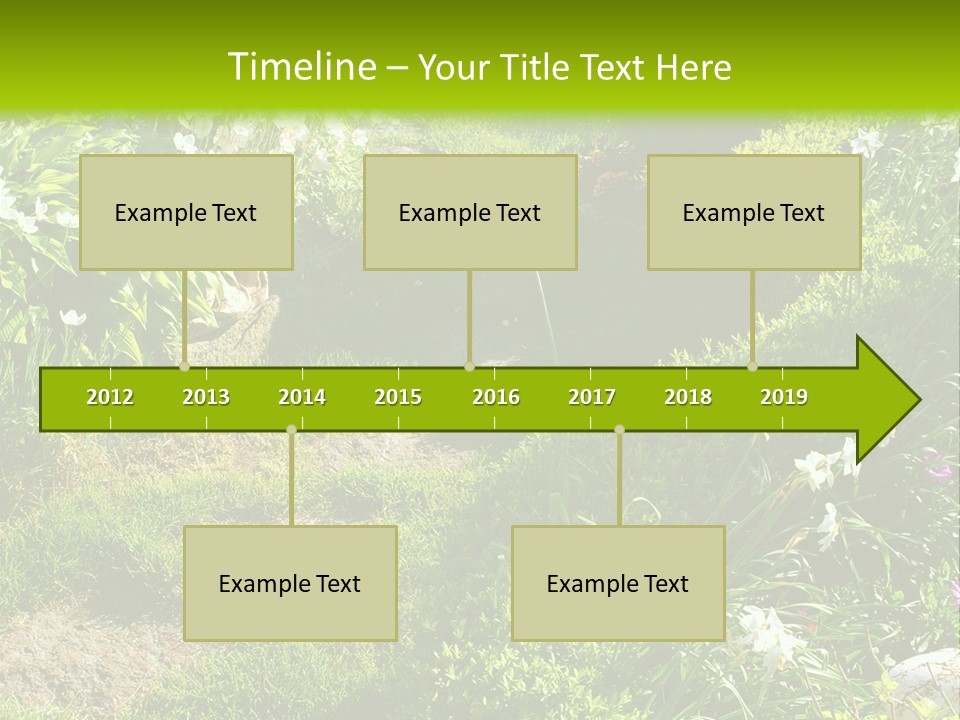 Timeline – Your Title Text Here

Example Text

Example Text

Example Text

2012 2013 2014 2015 2016 2017 2018 2019

Example Text

Example Text